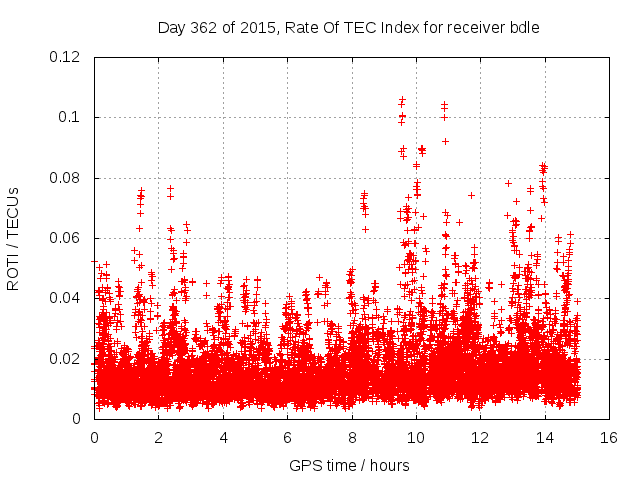 Day 362 of 2015, Rate Of TEC Index for receiver bdle

ROTI / TECUs

0.12
0.1
0.08
0.06
0.04
0.02
0

0 2 4 6 8 10 12 14 16

GPS time / hours